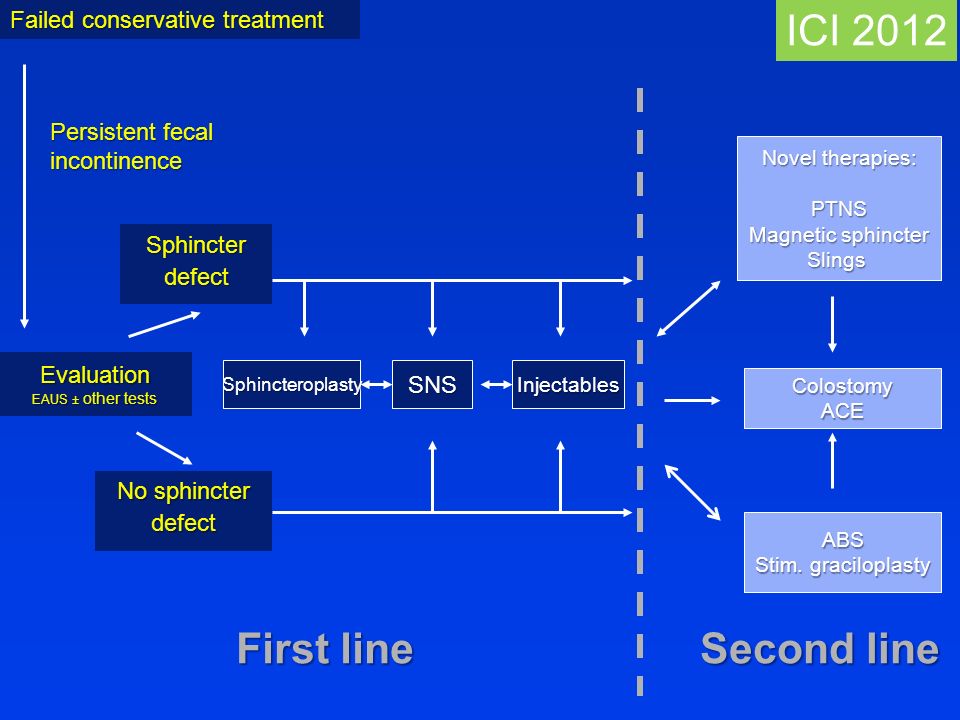 Failed conservative treatment

ICI 2012

Persistent fecal incontinence

Sphincter defect

Evaluation
EAUS ± other tests

No sphincter defect

Sphincteroplasty

SNS

Injectables

Novel therapies:

PTNS
Magnetic sphincter
Slings

Colostomy
ACE

ABS
Stim. graciloplasty

First line

Second line